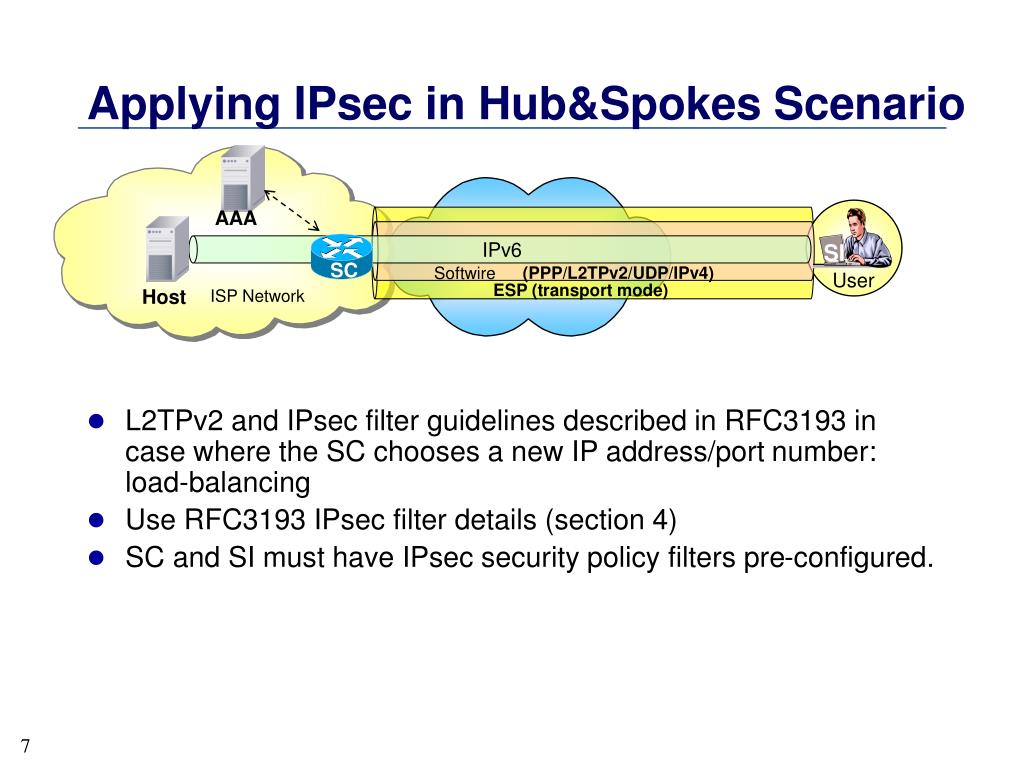 Applying IPsec in Hub&Spokes Scenario

AAA

Host

ISP Network

SC

IPv6

Softwire (PPP/L2TPv2/UDP/IPv4)

ESP (transport mode)

SI

User

- L2TPv2 and IPsec filter guidelines described in RFC3193 in case where the SC chooses a new IP address/port number: load-balancing
- Use RFC3193 IPsec filter details (section 4)
- SC and SI must have IPsec security policy filters pre-configured.

7